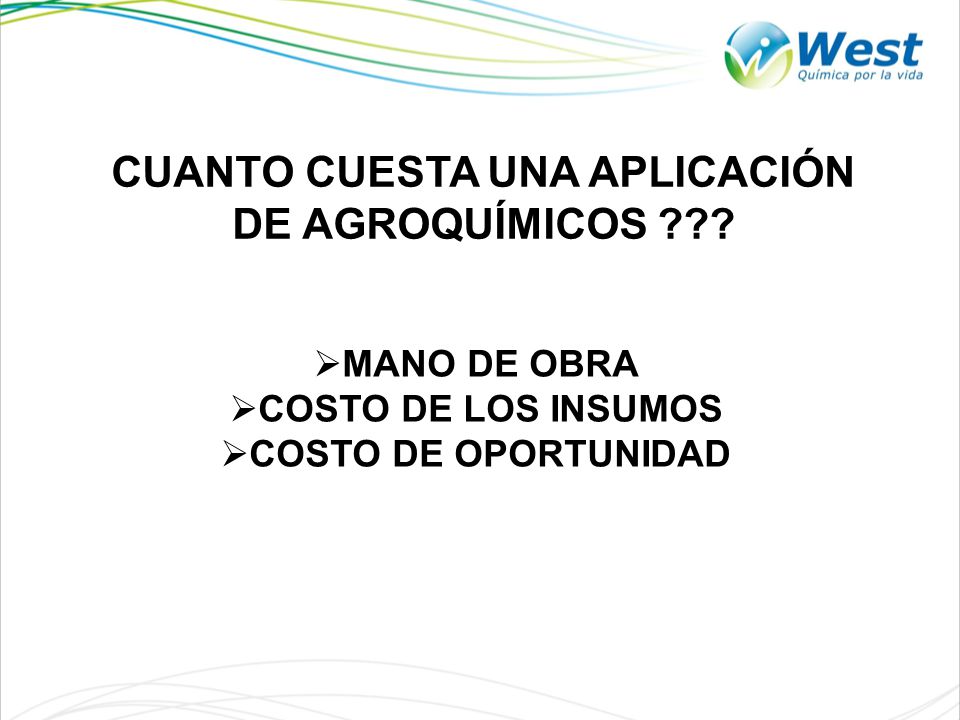 West
Química por la vida

CUANTO CUESTA UNA APLICACIÓN DE AGROQUÍMICOS ???

➢MANO DE OBRA
➢COSTO DE LOS INSUMOS
➢COSTO DE OPORTUNIDAD